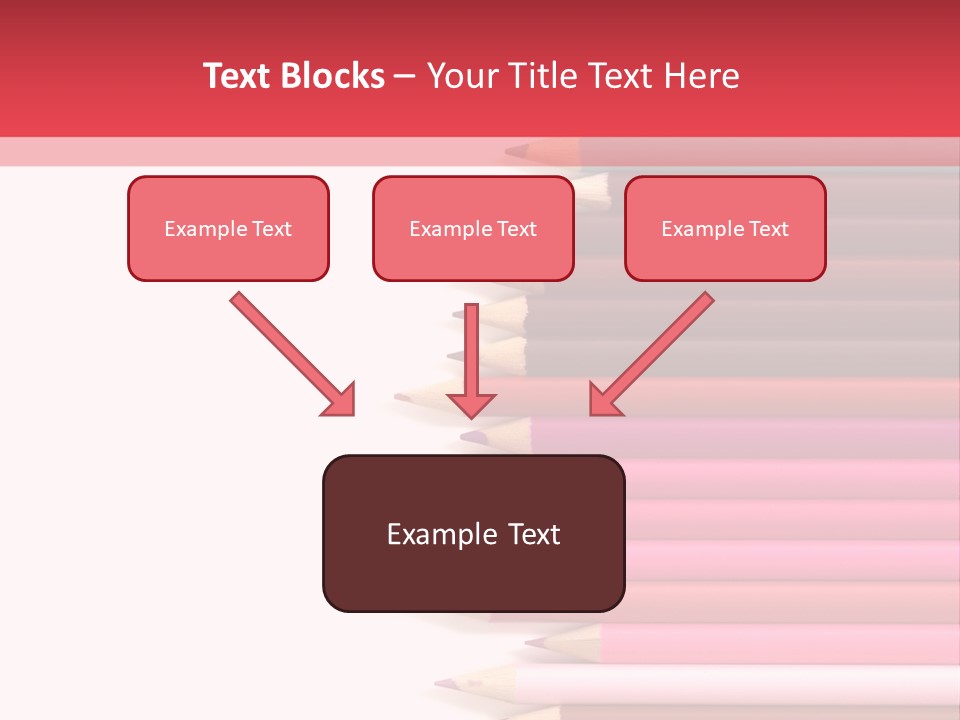 Text Blocks – Your Title Text Here

Example Text

Example Text

Example Text

Example Text